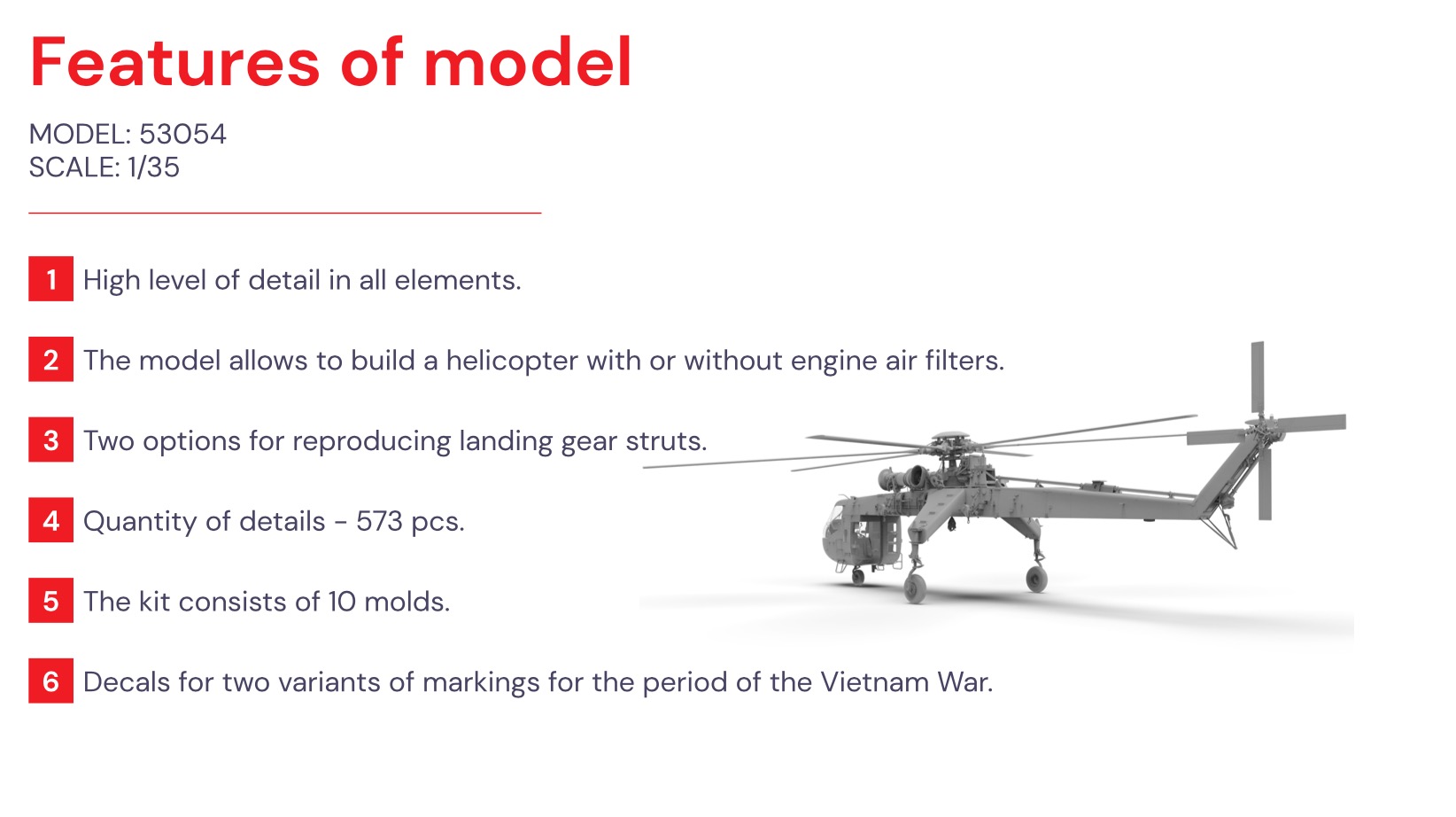 Features of model

MODEL: 53054
SCALE: 1/35

1 High level of detail in all elements.

2 The model allows to build a helicopter with or without engine air filters.

3 Two options for reproducing landing gear struts.

4 Quantity of details - 573 pcs.

5 The kit consists of 10 molds.

6 Decals for two variants of markings for the period of the Vietnam War.